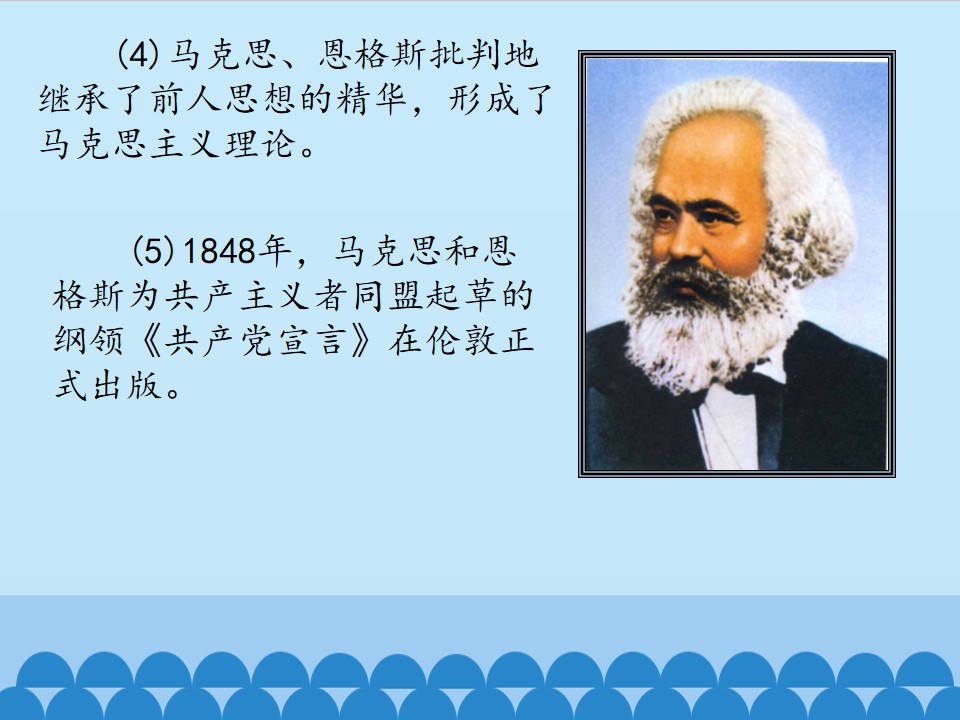 (4)马克思、恩格斯批判地继承了前人思想的精华，形成了马克思主义理论。

(5)1848年，马克思和恩格斯为共产主义者同盟起草的纲领《共产党宣言》在伦敦正式出版。